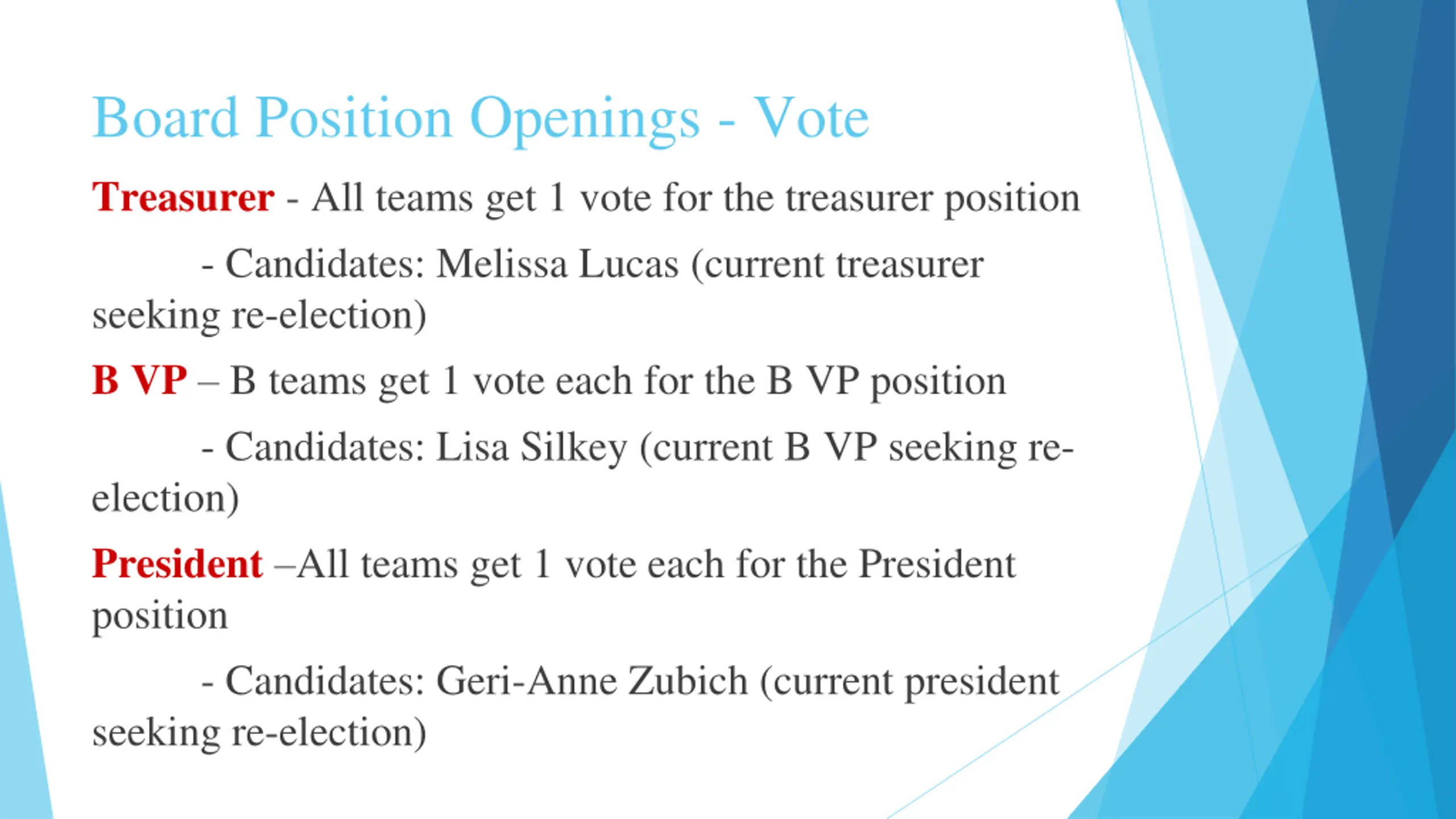 Board Position Openings - Vote

Treasurer - All teams get 1 vote for the treasurer position

- Candidates: Melissa Lucas (current treasurer seeking re-election)

B VP – B teams get 1 vote each for the B VP position

- Candidates: Lisa Silkey (current B VP seeking re-election)

President –All teams get 1 vote each for the President position

- Candidates: Geri-Anne Zubich (current president seeking re-election)